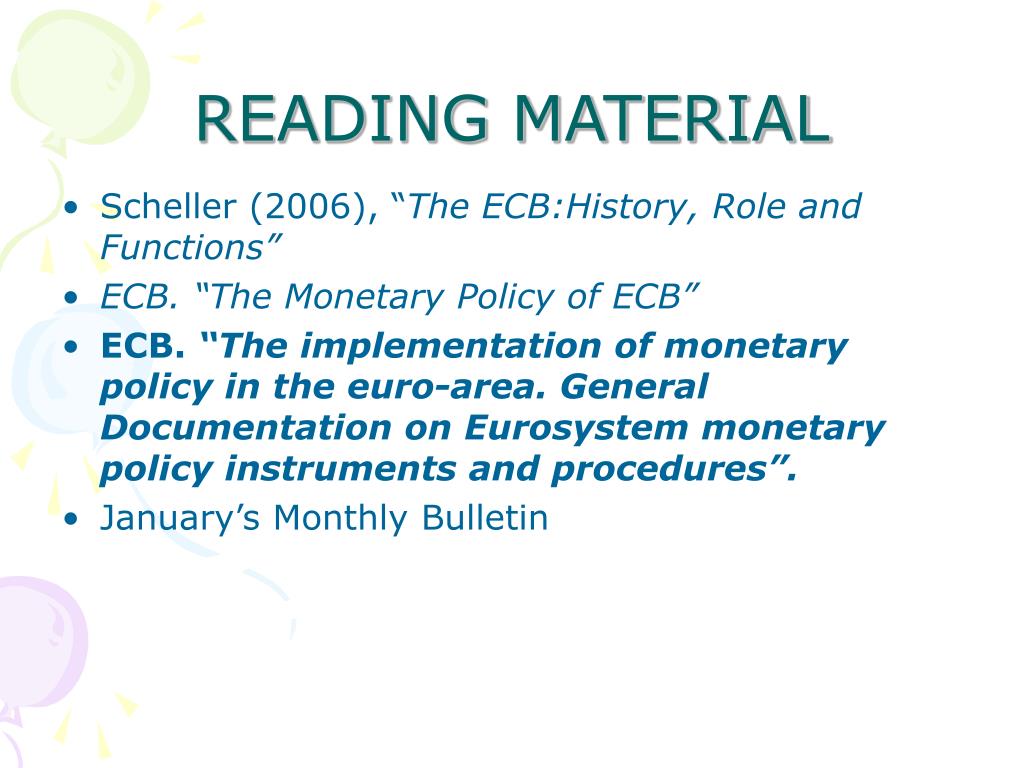 READING MATERIAL

• Scheller (2006), “The ECB:History, Role and Functions”
• ECB. “The Monetary Policy of ECB”
• ECB. “The implementation of monetary policy in the euro-area. General Documentation on Eurosystem monetary policy instruments and procedures”.
• January’s Monthly Bulletin